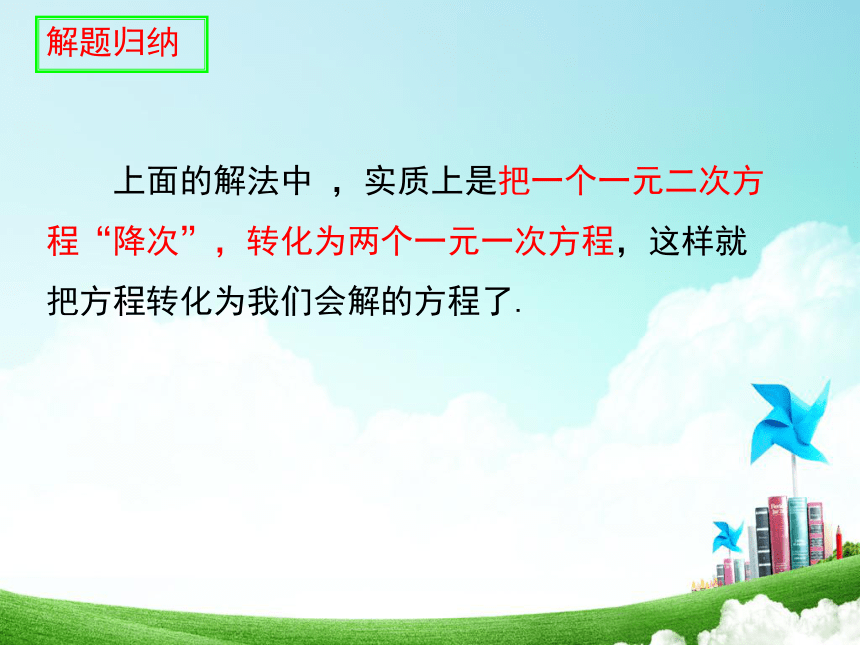 解题归纳

上面的解法中 ，实质上是把一个一元二次方程“降次”，转化为两个一元一次方程，这样就把方程转化为我们会解的方程了.